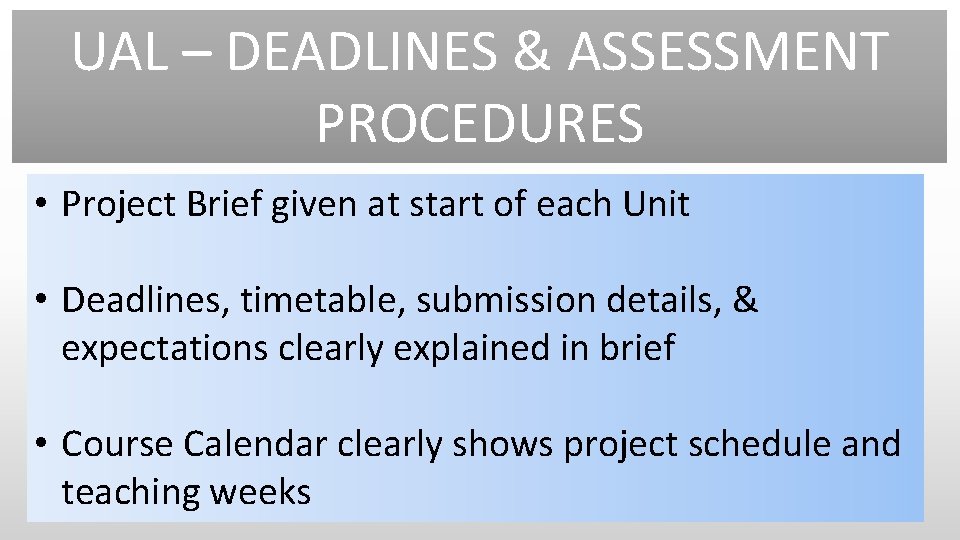 UAL – DEADLINES & ASSESSMENT PROCEDURES

• Project Brief given at start of each Unit

• Deadlines, timetable, submission details, & expectations clearly explained in brief

• Course Calendar clearly shows project schedule and teaching weeks